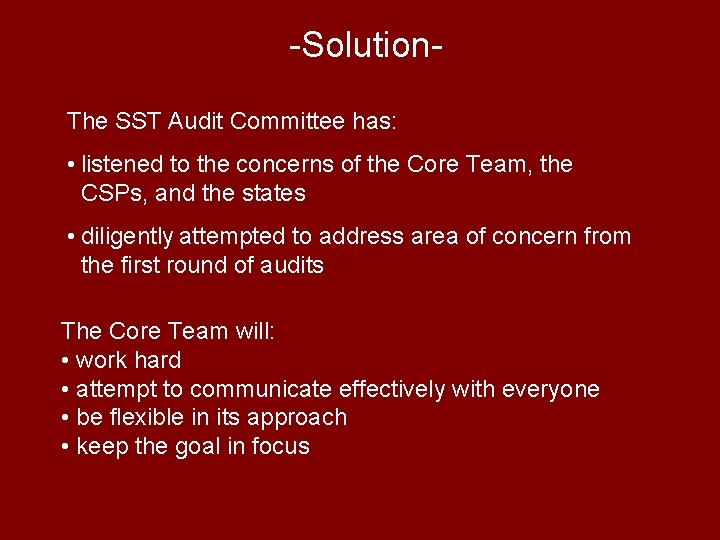 -Solution-

The SST Audit Committee has:

• listened to the concerns of the Core Team, the CSPs, and the states

• diligently attempted to address area of concern from the first round of audits

The Core Team will:
• work hard
• attempt to communicate effectively with everyone
• be flexible in its approach
• keep the goal in focus